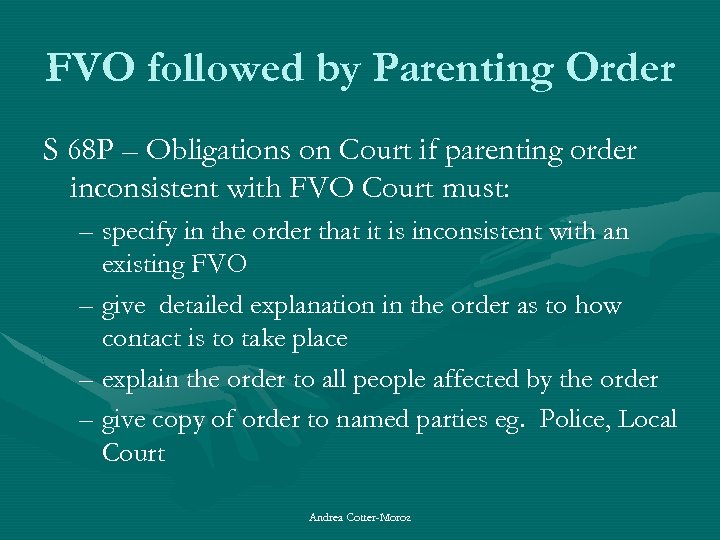 FVO followed by Parenting Order

S 68P – Obligations on Court if parenting order inconsistent with FVO Court must:

– specify in the order that it is inconsistent with an existing FVO

– give detailed explanation in the order as to how contact is to take place

– explain the order to all people affected by the order

– give copy of order to named parties eg. Police, Local Court

Andrea Cotter-Moroz